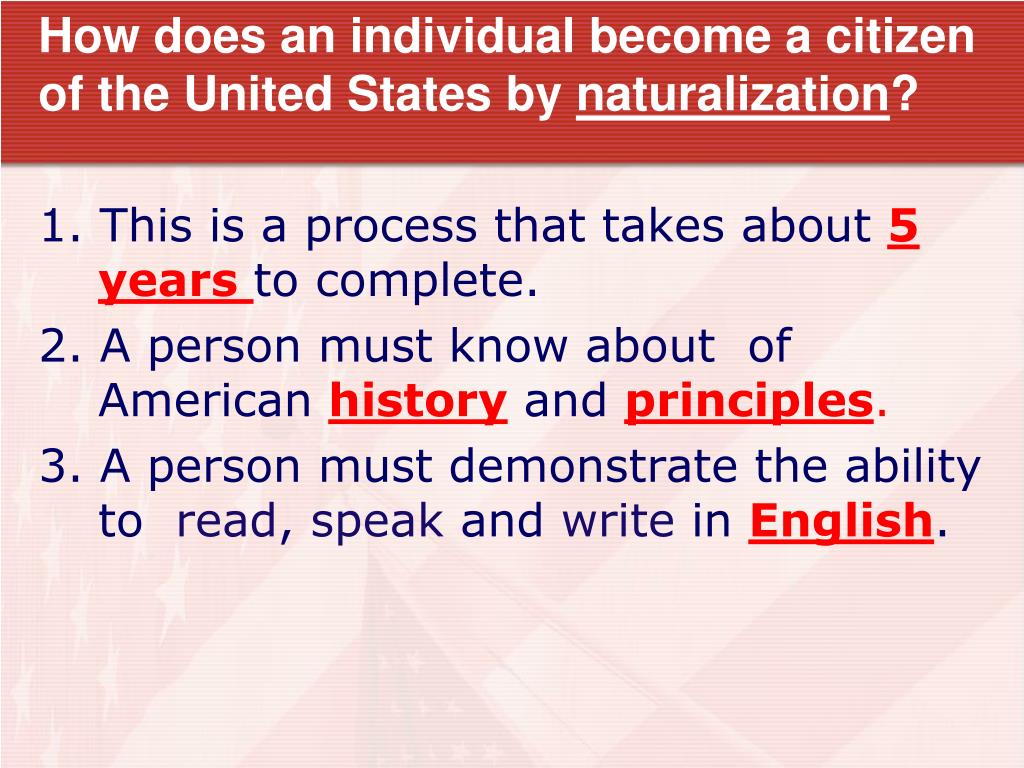 How does an individual become a citizen of the United States by naturalization?

1. This is a process that takes about 5 years to complete.
2. A person must know about of American history and principles.
3. A person must demonstrate the ability to read, speak and write in English.